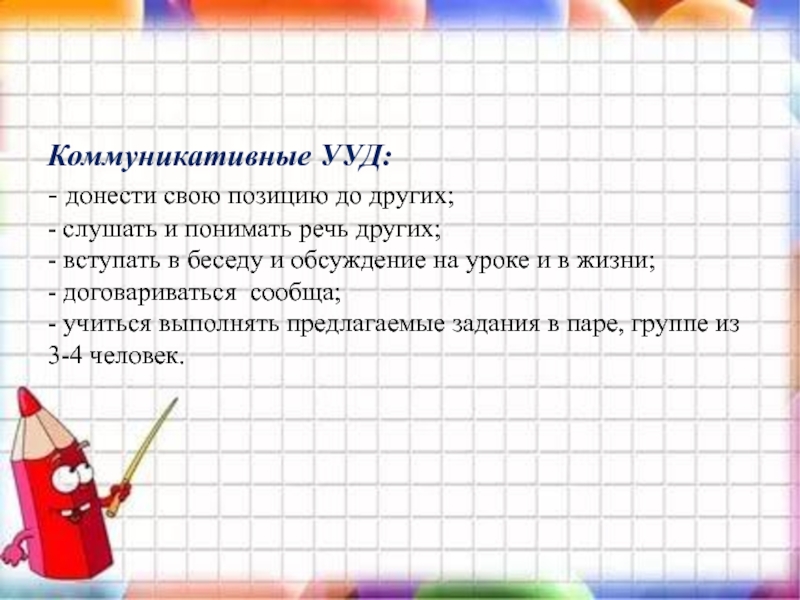 Коммуникативные УУД:

- донести свою позицию до других;
- слушать и понимать речь других;
- вступать в беседу и обсуждение на уроке и в жизни;
- договариваться  сообща;
- учиться выполнять предлагаемые задания в паре, группе из 3-4 человек.